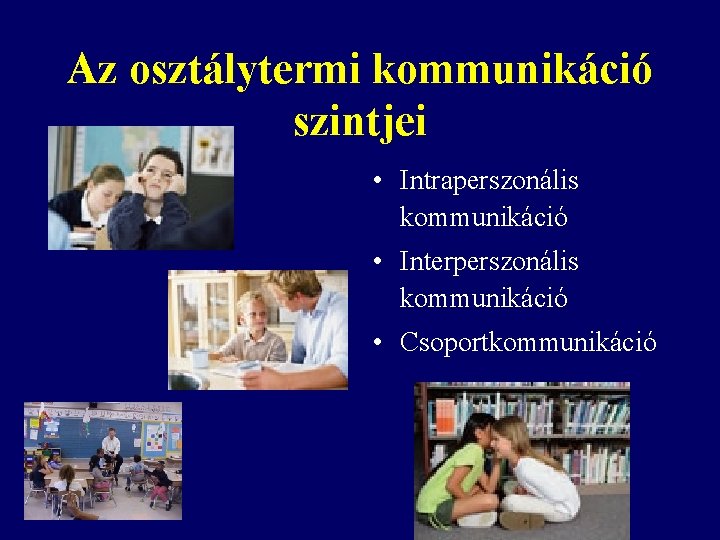 Az osztálytermi kommunikáció szintjei

• Intraperszonális kommunikáció
• Interperszonális kommunikáció
• Csoportkommunikáció